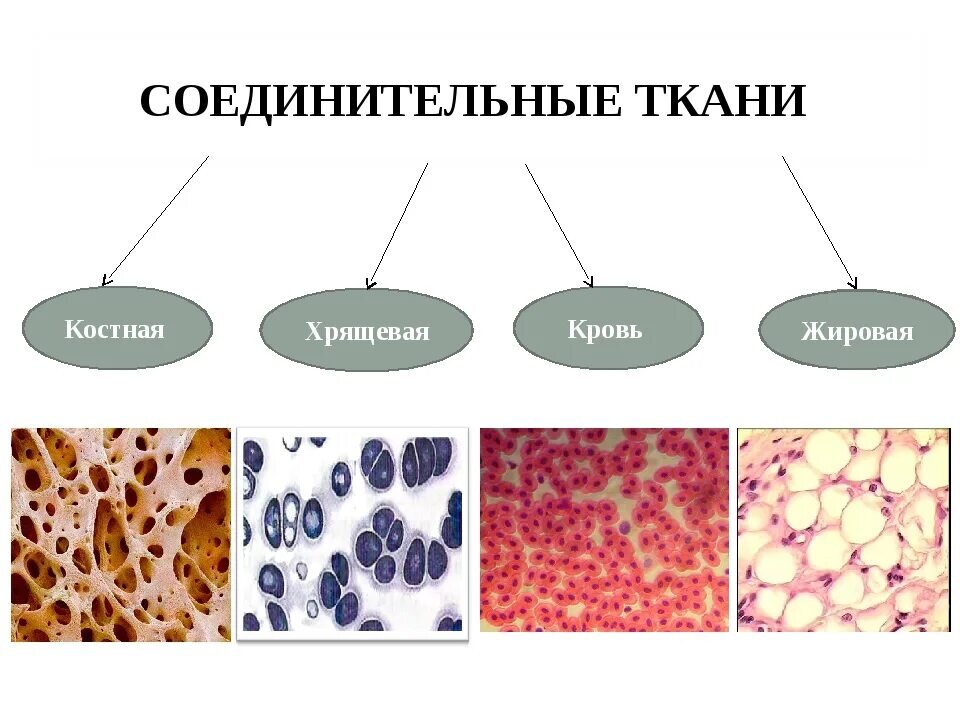 СОЕДИНИТЕЛЬНЫЕ ТКАНИ

Костная

Хрящевая

Кровь

Жировая